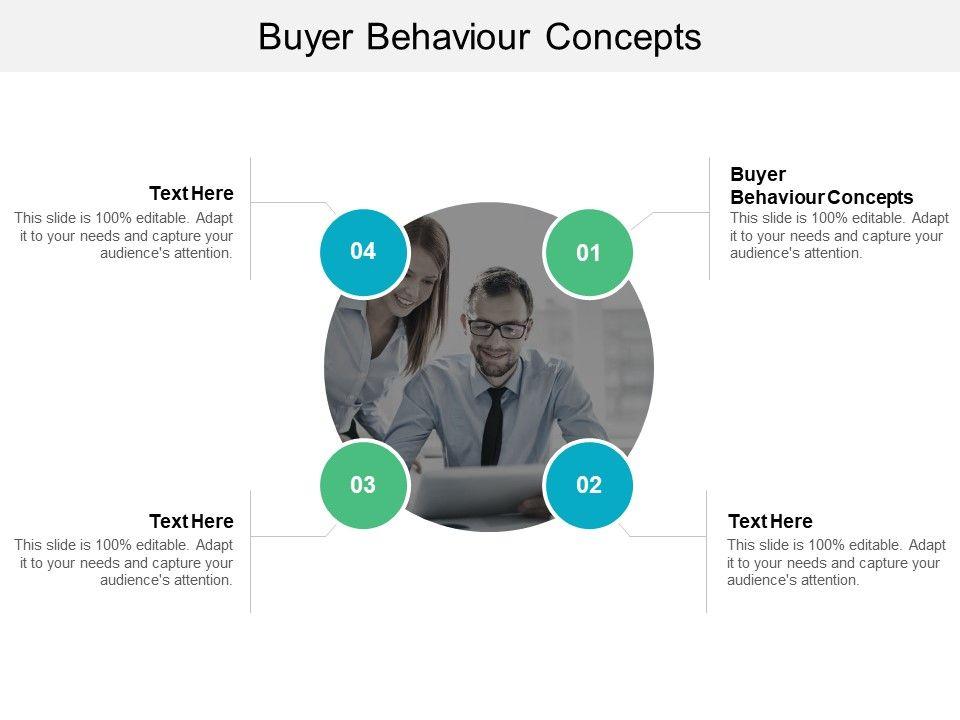 Buyer Behaviour Concepts

Text Here
This slide is 100% editable. Adapt it to your needs and capture your audience's attention.

04

01

Buyer Behaviour Concepts
This slide is 100% editable. Adapt it to your needs and capture your audience's attention.

03

02

Text Here
This slide is 100% editable. Adapt it to your needs and capture your audience's attention.

Text Here
This slide is 100% editable. Adapt it to your needs and capture your audience's attention.